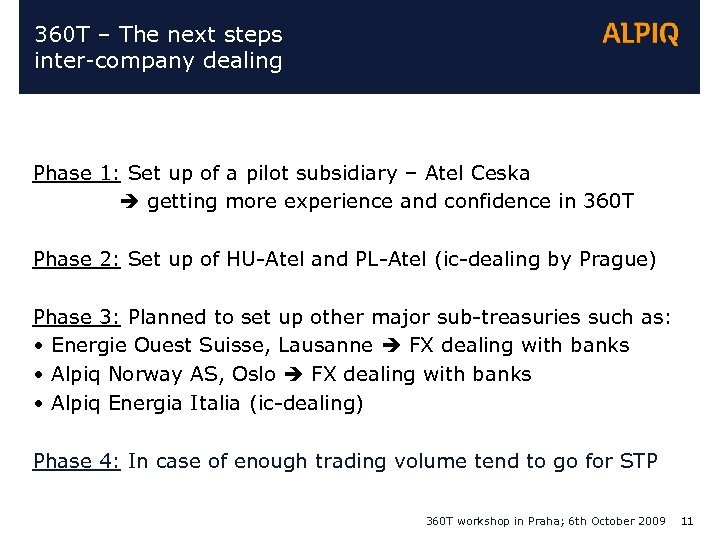 360T – The next steps
inter-company dealing

ALPIQ

Phase 1: Set up of a pilot subsidiary – Atel Ceska
➔ getting more experience and confidence in 360T

Phase 2: Set up of HU-Atel and PL-Atel (ic-dealing by Prague)

Phase 3: Planned to set up other major sub-treasuries such as:
• Energie Ouest Suisse, Lausanne ➔ FX dealing with banks
• Alpiq Norway AS, Oslo ➔ FX dealing with banks
• Alpiq Energia Italia (ic-dealing)

Phase 4: In case of enough trading volume tend to go for STP

360T workshop in Praha; 6th October 2009 11